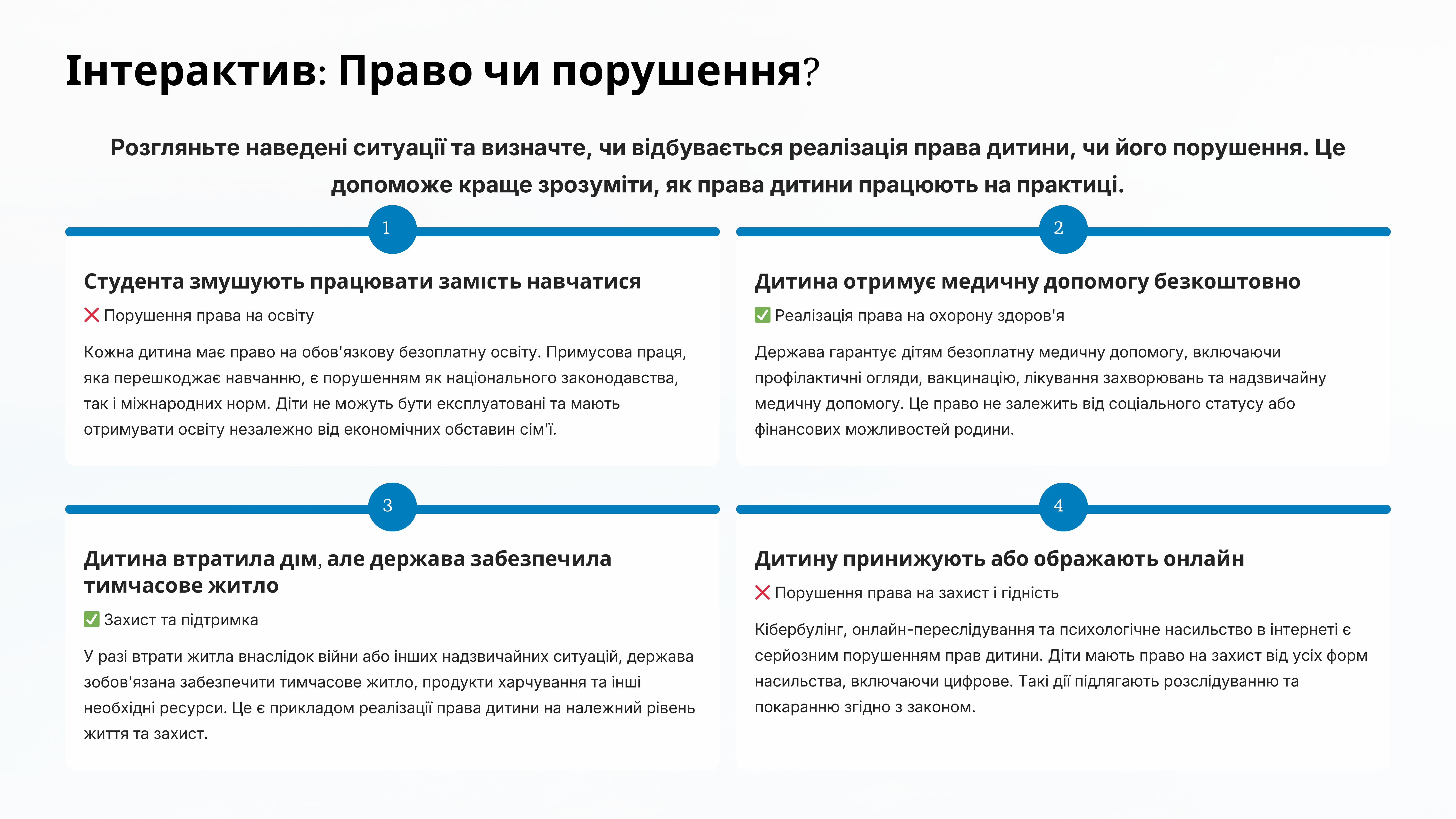 Інтерактив: Право чи порушення?

Розгляньте наведені ситуації та визначте, чи відбувається реалізація права дитини, чи його порушення. Це допоможе краще зрозуміти, як права дитини працюють на практиці.

1

Студента змушують працювати замість навчатися

❌ Порушення права на освіту

Кожна дитина має право на обов'язкову безоплатну освіту. Примусова праця, яка перешкоджає навчанню, є порушенням як національного законодавства, так і міжнародних норм. Діти не можуть бути експлуатовані та мають отримувати освіту незалежно від економічних обставин сім'ї.

2

Дитина отримує медичну допомогу безкоштовно

✅ Реалізація права на охорону здоров'я

Держава гарантує дітям безоплатну медичну допомогу, включаючи профілактичні огляди, вакцинацію, лікування захворювань та надзвичайну медичну допомогу. Це право не залежить від соціального статусу або фінансових можливостей родини.

3

Дитина втратила дім, але держава забезпечила тимчасове житло

✅ Захист та підтримка

У разі втрати житла внаслідок війни або інших надзвичайних ситуацій, держава зобов'язана забезпечити тимчасове житло, продукти харчування та інші необхідні ресурси. Це є прикладом реалізації права дитини на належний рівень життя та захист.

4

Дитину принижують або ображають онлайн

❌ Порушення права на захист і гідність

Кібербулінг, онлайн-переслідування та психологічне насильство в інтернеті є серйозним порушенням прав дитини. Діти мають право на захист від усіх форм насильства, включаючи цифрове. Такі дії підлягають розслідуванню та покаранню згідно з законом.